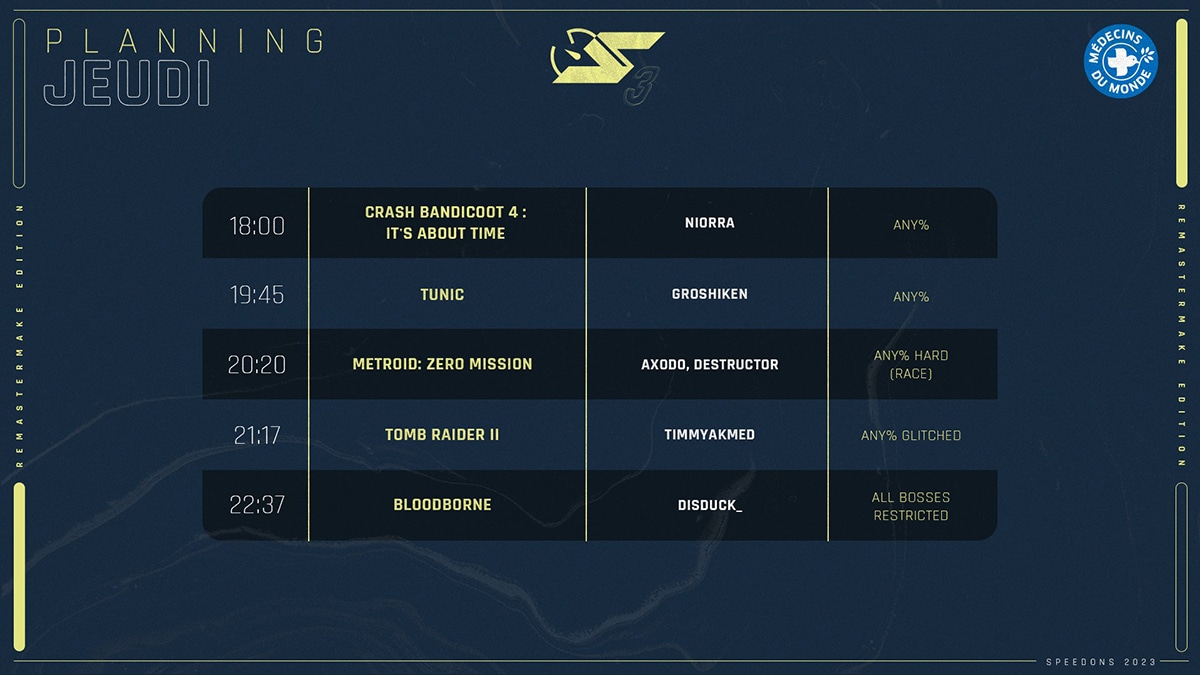 PLANNING
JEUDI

3

MÉDECINS DU MONDE

REMASTERMAKE EDITION

| 18:00 | CRASH BANDICOOT 4 : IT'S ABOUT TIME | NIORRA | ANY% |
|---|---|---|---|
| 19:45 | TUNIC | GROSHIKEN | ANY% |
| 20:20 | METROID: ZERO MISSION | AXODO, DESTRUCTOR | ANY% HARD (RACE) |
| 21:17 | TOMB RAIDER II | TIMMYAKMED | ANY% GLITCHED |
| 22:37 | BLOODBORNE | DISDUCK_ | ALL BOSSES RESTRICTED |

REMASTERMAKE EDITION

SPEEDONS 2023